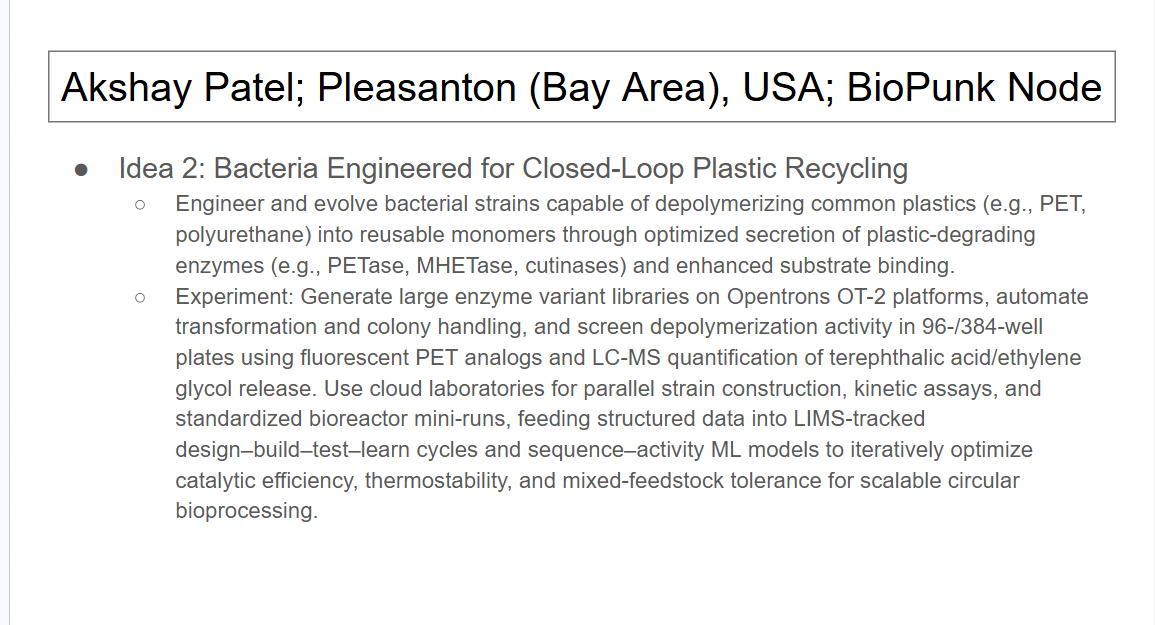 Akshay Patel; Pleasanton (Bay Area), USA; BioPunk Node

● Idea 2: Bacteria Engineered for Closed-Loop Plastic Recycling
○ Engineer and evolve bacterial strains capable of depolymerizing common plastics (e.g., PET, polyurethane) into reusable monomers through optimized secretion of plastic-degrading enzymes (e.g., PETase, MHETase, cutinases) and enhanced substrate binding.
○ Experiment: Generate large enzyme variant libraries on Opentrons OT-2 platforms, automate transformation and colony handling, and screen depolymerization activity in 96-/384-well plates using fluorescent PET analogs and LC-MS quantification of terephthalic acid/ethylene glycol release. Use cloud laboratories for parallel strain construction, kinetic assays, and standardized bioreactor mini-runs, feeding structured data into LIMS-tracked design–build–test–learn cycles and sequence–activity ML models to iteratively optimize catalytic efficiency, thermostability, and mixed-feedstock tolerance for scalable circular bioprocessing.